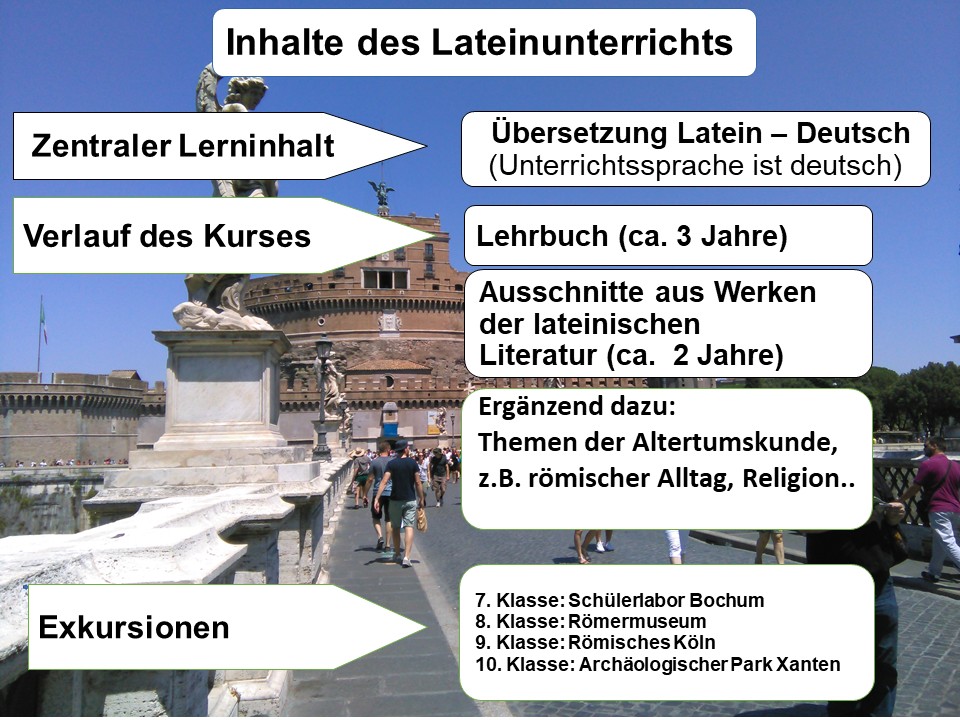 Inhalte des Lateinunterrichts

Zentraler Lerninhalt

Übersetzung Latein – Deutsch
(Unterrichtssprache ist deutsch)

Verlauf des Kurses

Lehrbuch (ca. 3 Jahre)

Ausschnitte aus Werken der lateinischen Literatur (ca. 2 Jahre)

Ergänzend dazu:
Themen der Altertumskunde, z.B. römischer Alltag, Religion..

Exkursionen

7. Klasse: Schülerlabor Bochum
8. Klasse: Römermuseum
9. Klasse: Römisches Köln
10. Klasse: Archäologischer Park Xanten